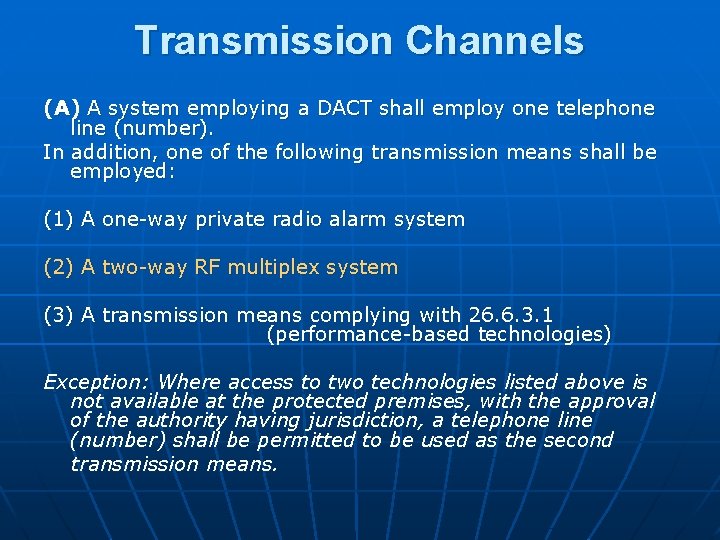 Transmission Channels

(A) A system employing a DACT shall employ one telephone line (number).

In addition, one of the following transmission means shall be employed:

(1) A one-way private radio alarm system

(2) A two-way RF multiplex system

(3) A transmission means complying with 26.6.3.1 (performance-based technologies)

Exception: Where access to two technologies listed above is not available at the protected premises, with the approval of the authority having jurisdiction, a telephone line (number) shall be permitted to be used as the second transmission means.